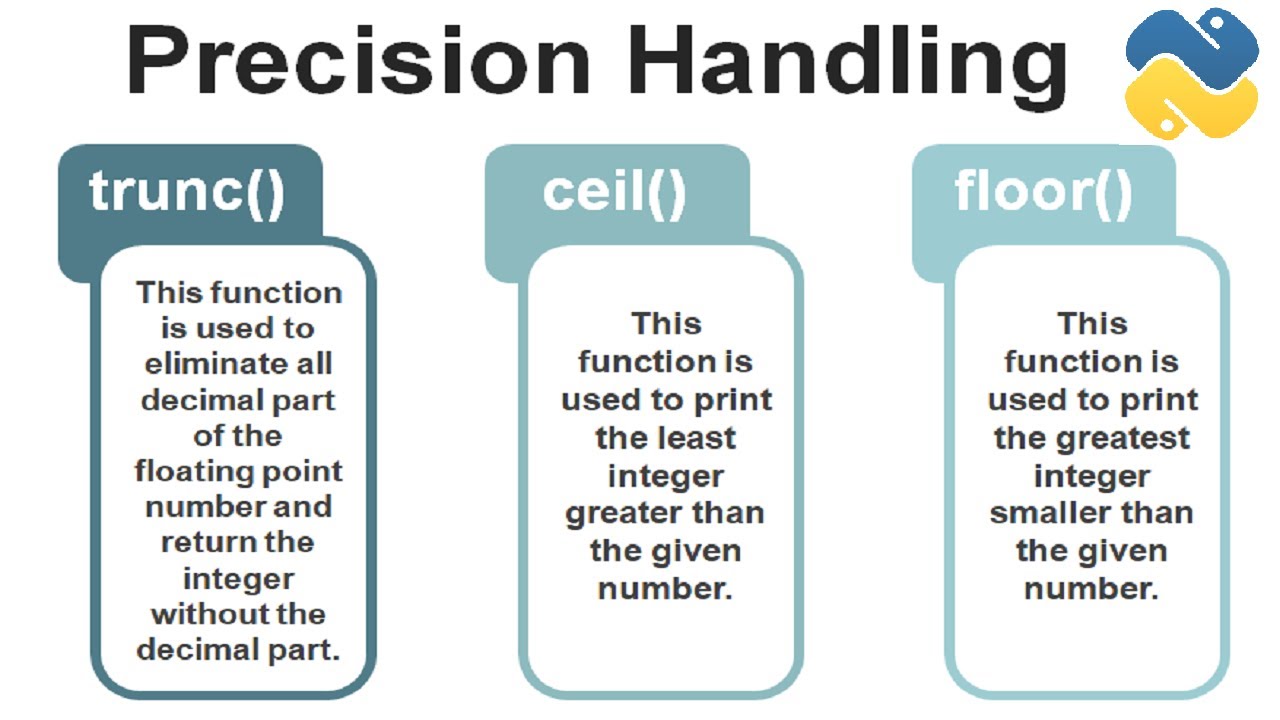 Precision Handling

trunc()

This function is used to eliminate all decimal part of the floating point number and return the integer without the decimal part.

ceil()

This function is used to print the least integer greater than the given number.

floor()

This function is used to print the greatest integer smaller than the given number.